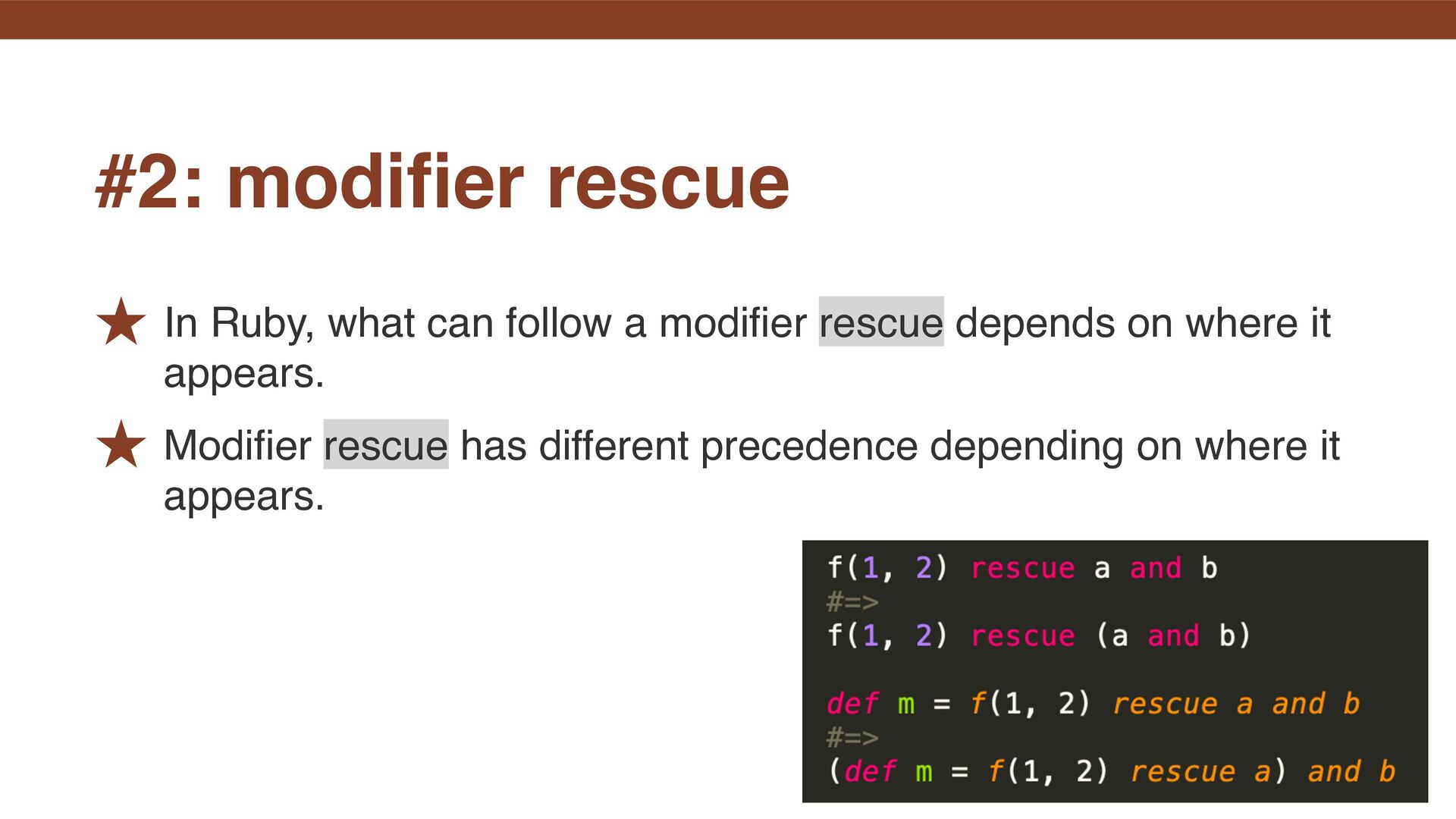 #2: modifier rescue

★ In Ruby, what can follow a modifier rescue depends on where it appears.

★ Modifier rescue has different precedence depending on where it appears.

f(1, 2) rescue a and b
#=>
f(1, 2) rescue (a and b)

def m = f(1, 2) rescue a and b
#=>
(def m = f(1, 2) rescue a) and b